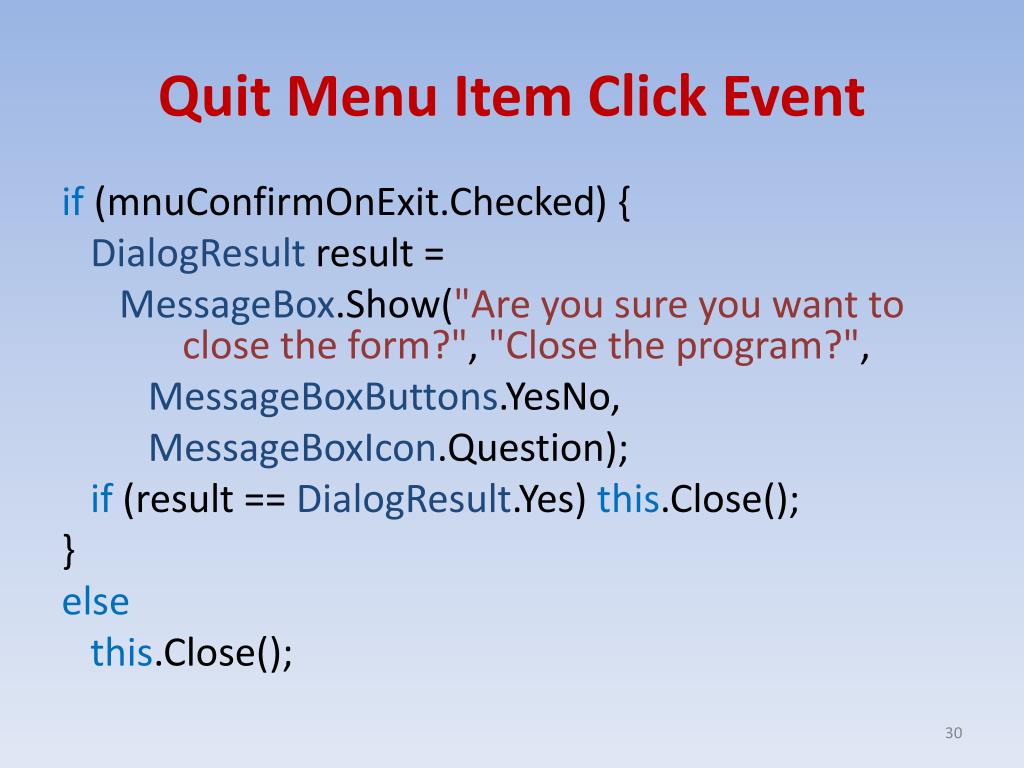 Quit Menu Item Click Event

if (mnuConfirmOnExit.Checked) {
  DialogResult result =
    MessageBox.Show("Are you sure you want to close the form?", "Close the program?",
      MessageBoxButtons.YesNo,
      MessageBoxIcon.Question);
  if (result == DialogResult.Yes) this.Close();
}
else
  this.Close();

30